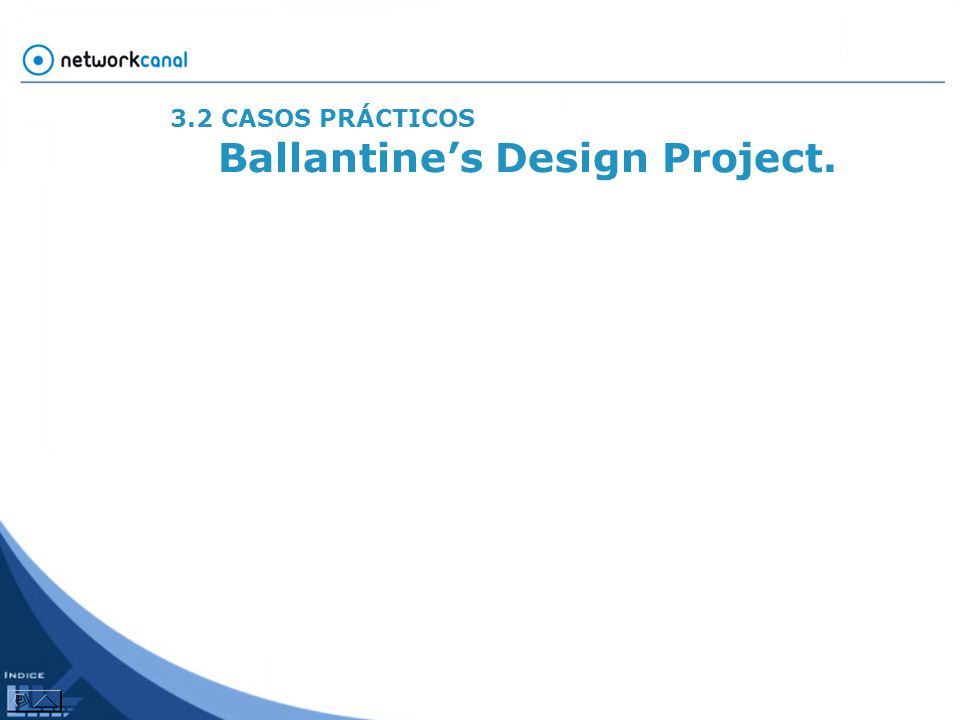 networkcanal

3.2 CASOS PRÁCTICOS
Ballantine's Design Project.

INDICE